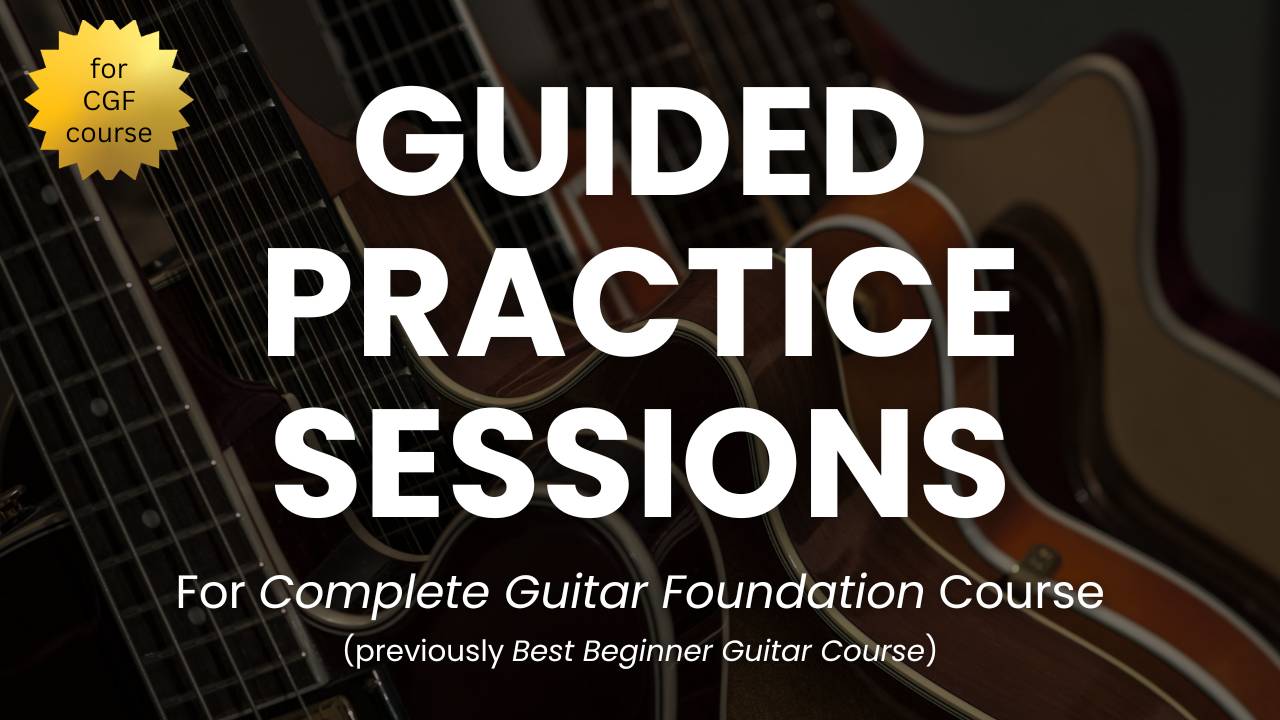 for CGF course

GUIDED PRACTICE SESSIONS

For Complete Guitar Foundation Course
(previously Best Beginner Guitar Course)